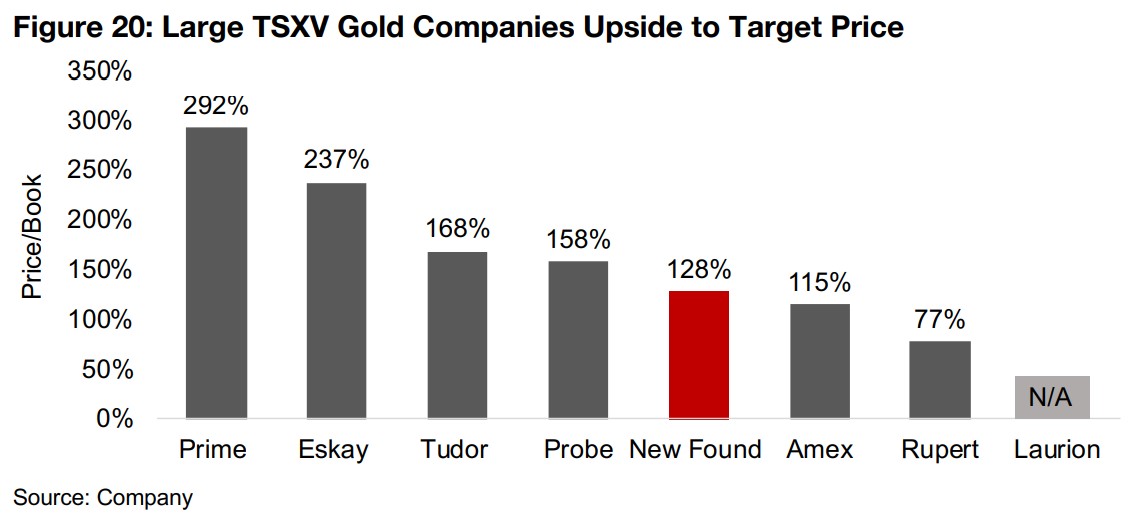 Figure 20: Large TSXV Gold Companies Upside to Target Price

Price/Book

350%
300%
250%
200%
150%
100%
50%
0%

292%
237%
168%
158%
128%
115%
77%
N/A

Prime
Eskay
Tudor
Probe
New Found
Amex
Rupert
Laurion

Source: Company